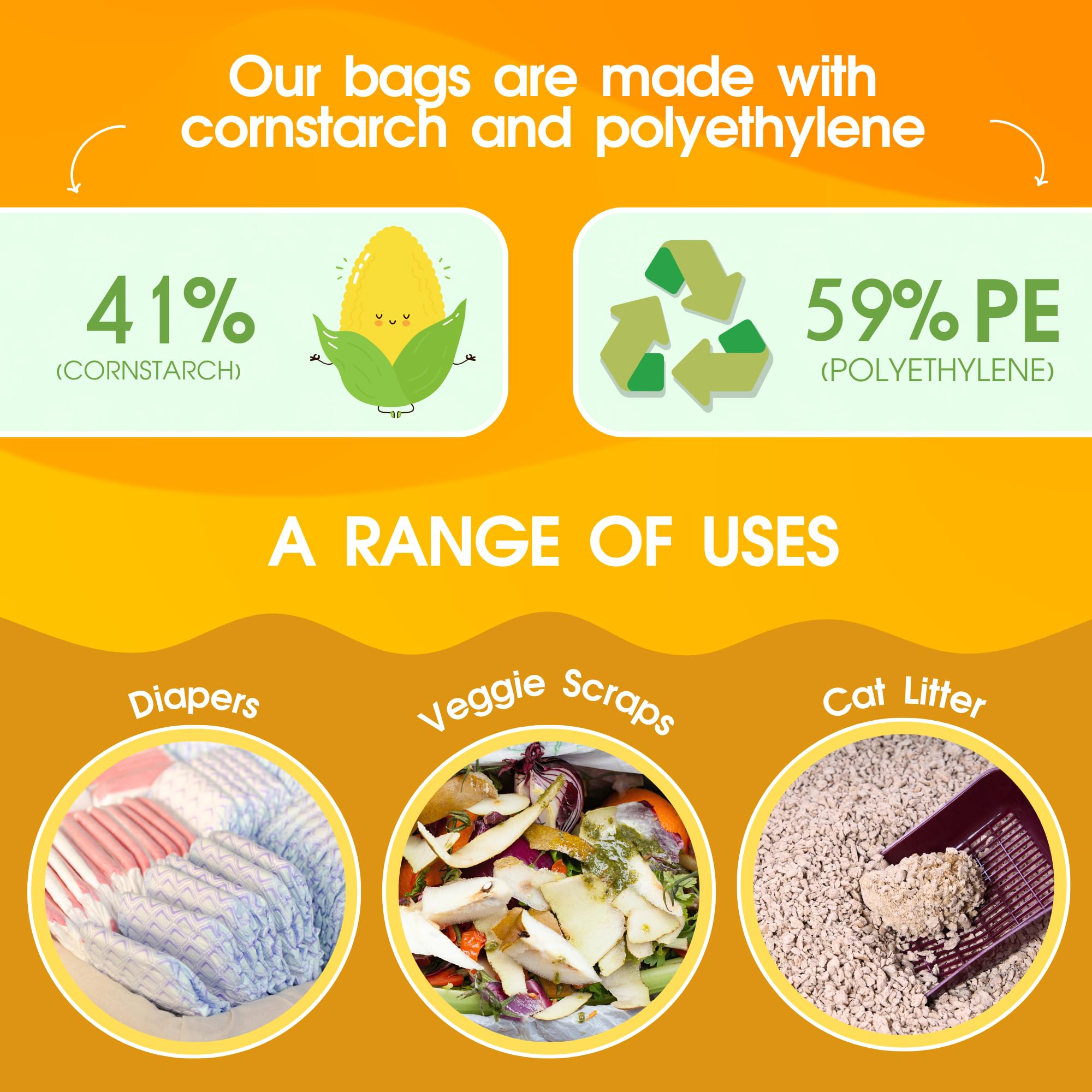 Our bags are made with cornstarch and polyethylene

41%
(CORNSTARCH)

59% PE
(POLYETHYLENE)

A RANGE OF USES

Diapers

Veggie Scraps

Cat Litter